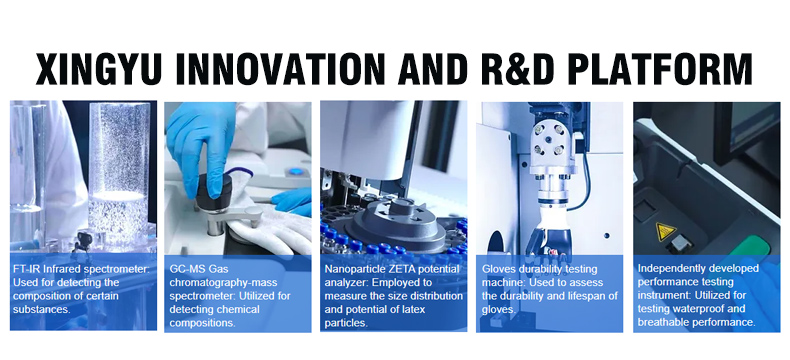 XINGYU INNOVATION AND R&D PLATFORM

FT-IR Infrared spectrometer: Used for detecting the composition of certain substances.

GC-MS Gas chromatography-mass spectrometer: Utilized for detecting chemical compositions.

Nanoparticle ZETA potential analyzer: Employed to measure the size distribution and potential of latex particles.

Gloves durability testing machine: Used to assess the durability and lifespan of gloves.

Independently developed performance testing instrument: Utilized for testing waterproof and breathable performance.